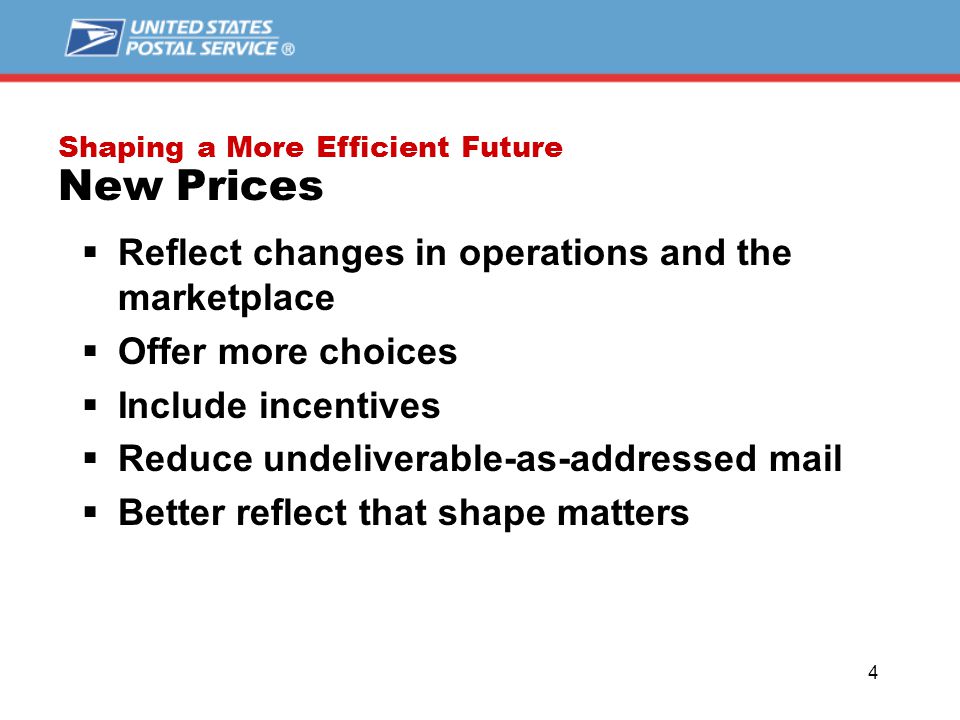 UNITED STATES
POSTAL SERVICE ®

Shaping a More Efficient Future
New Prices

▪ Reflect changes in operations and the marketplace
▪ Offer more choices
▪ Include incentives
▪ Reduce undeliverable-as-addressed mail
▪ Better reflect that shape matters

4